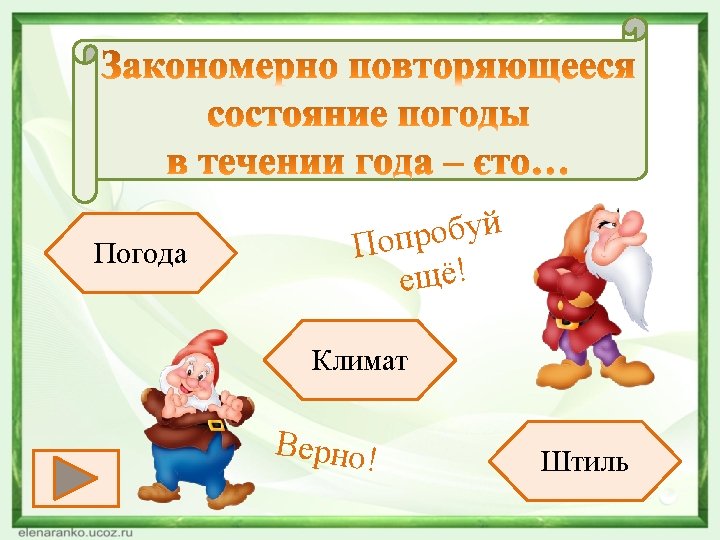 Закономерно повторяющееся состояние погоды в течении года – єто…

Погода

Попробуй ещё!

Климат

Верно!

Штиль

elenaranko.ucoz.ru